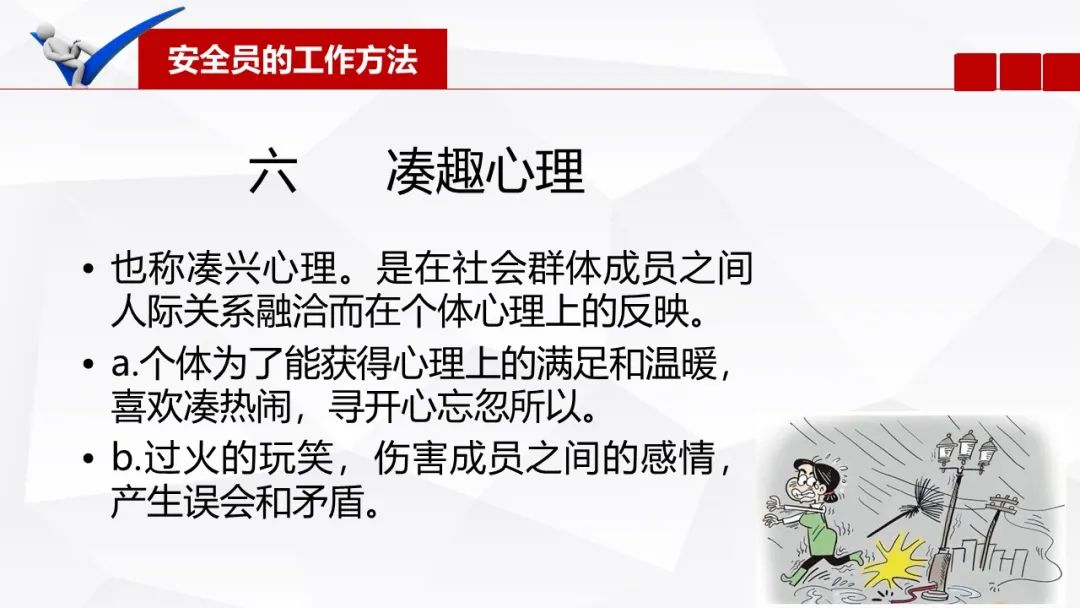 安全员的工作方法

六　凑趣心理

• 也称凑兴心理。是在社会群体成员之间人际关系融洽而在个体心理上的反映。
• a.个体为了能获得心理上的满足和温暖，喜欢凑热闹，寻开心忘忽所以。
• b.过火的玩笑，伤害成员之间的感情，产生误会和矛盾。